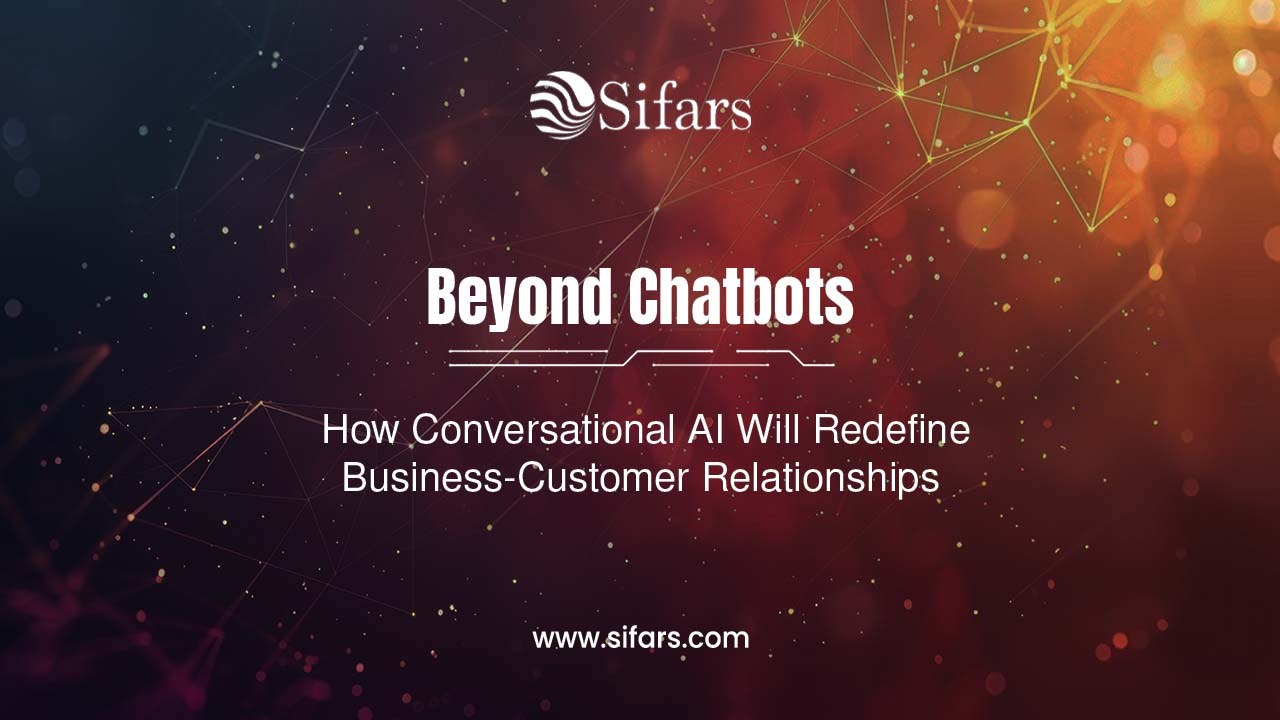 Sifars

Beyond Chatbots

How Conversational AI Will Redefine Business-Customer Relationships

www.sifars.com